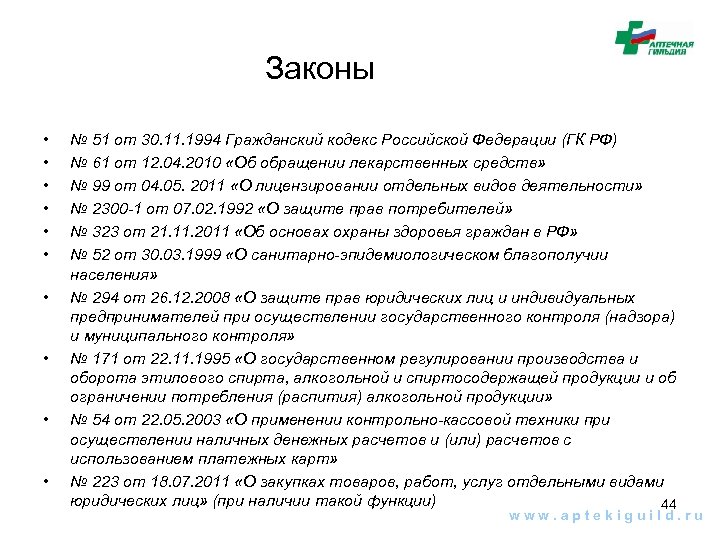 АПТЕЧНАЯ ГИЛЬДИЯ

Законы

• № 51 от 30.11.1994 Гражданский кодекс Российской Федерации (ГК РФ)
• № 61 от 12.04.2010 «Об обращении лекарственных средств»
• № 99 от 04.05. 2011 «О лицензировании отдельных видов деятельности»
• № 2300-1 от 07.02.1992 «О защите прав потребителей»
• № 323 от 21.11.2011 «Об основах охраны здоровья граждан в РФ»
• № 52 от 30.03.1999 «О санитарно-эпидемиологическом благополучии населения»
• № 294 от 26.12.2008 «О защите прав юридических лиц и индивидуальных предпринимателей при осуществлении государственного контроля (надзора) и муниципального контроля»
• № 171 от 22.11.1995 «О государственном регулировании производства и оборота этилового спирта, алкогольной и спиртосодержащей продукции и об ограничении потребления (распития) алкогольной продукции»
• № 54 от 22.05.2003 «О применении контрольно-кассовой техники при осуществлении наличных денежных расчетов и (или) расчетов с использованием платежных карт»
• № 223 от 18.07.2011 «О закупках товаров, работ, услуг отдельными видами юридических лиц» (при наличии такой функции)

44

www.aptekiguild.ru